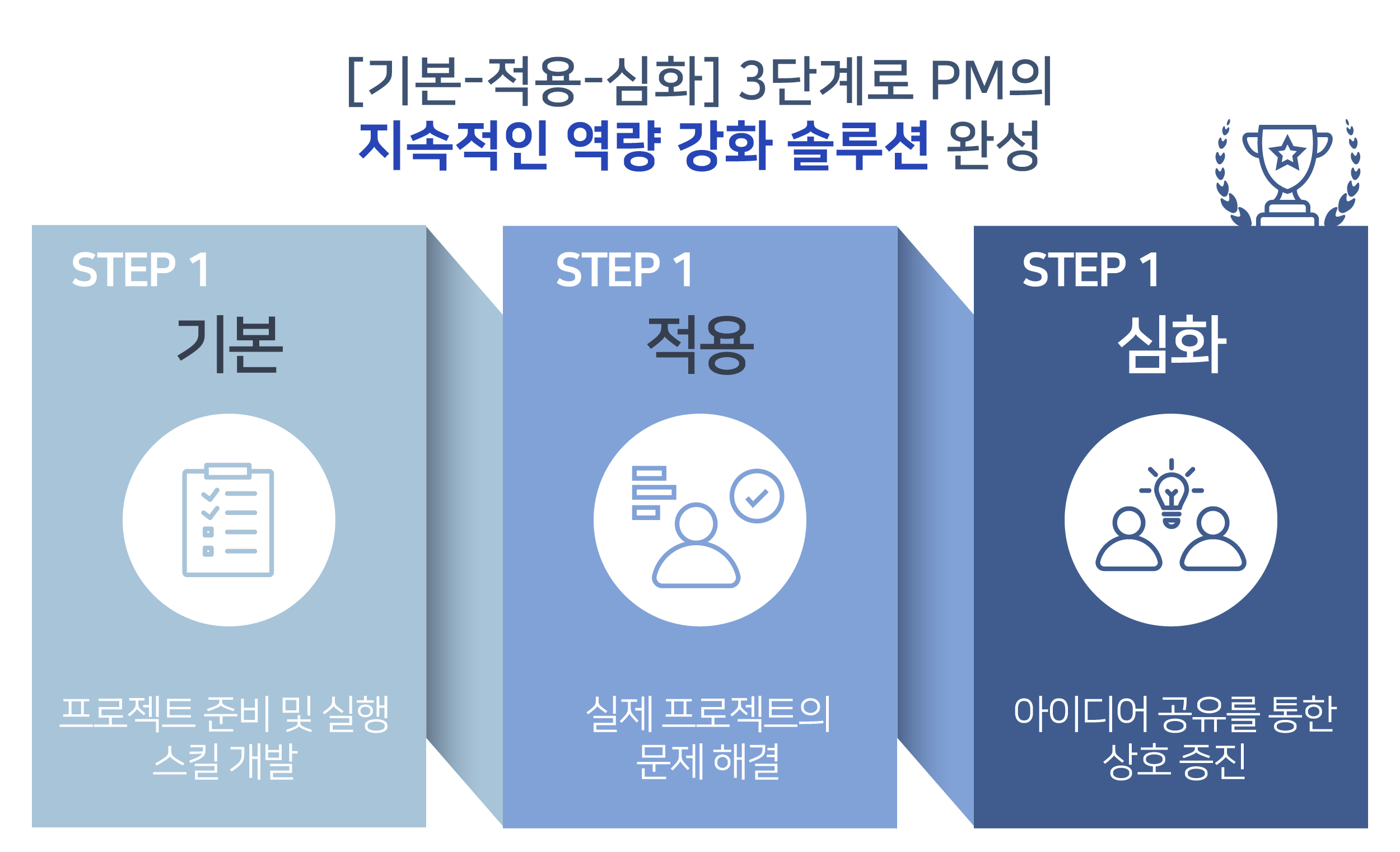 [기본-적용-심화] 3단계로 PM의
지속적인 역량 강화 솔루션 완성

STEP 1
기본

프로젝트 준비 및 실행 스킬 개발

STEP 1
적용

실제 프로젝트의 문제 해결

STEP 1
심화

아이디어 공유를 통한 상호 증진